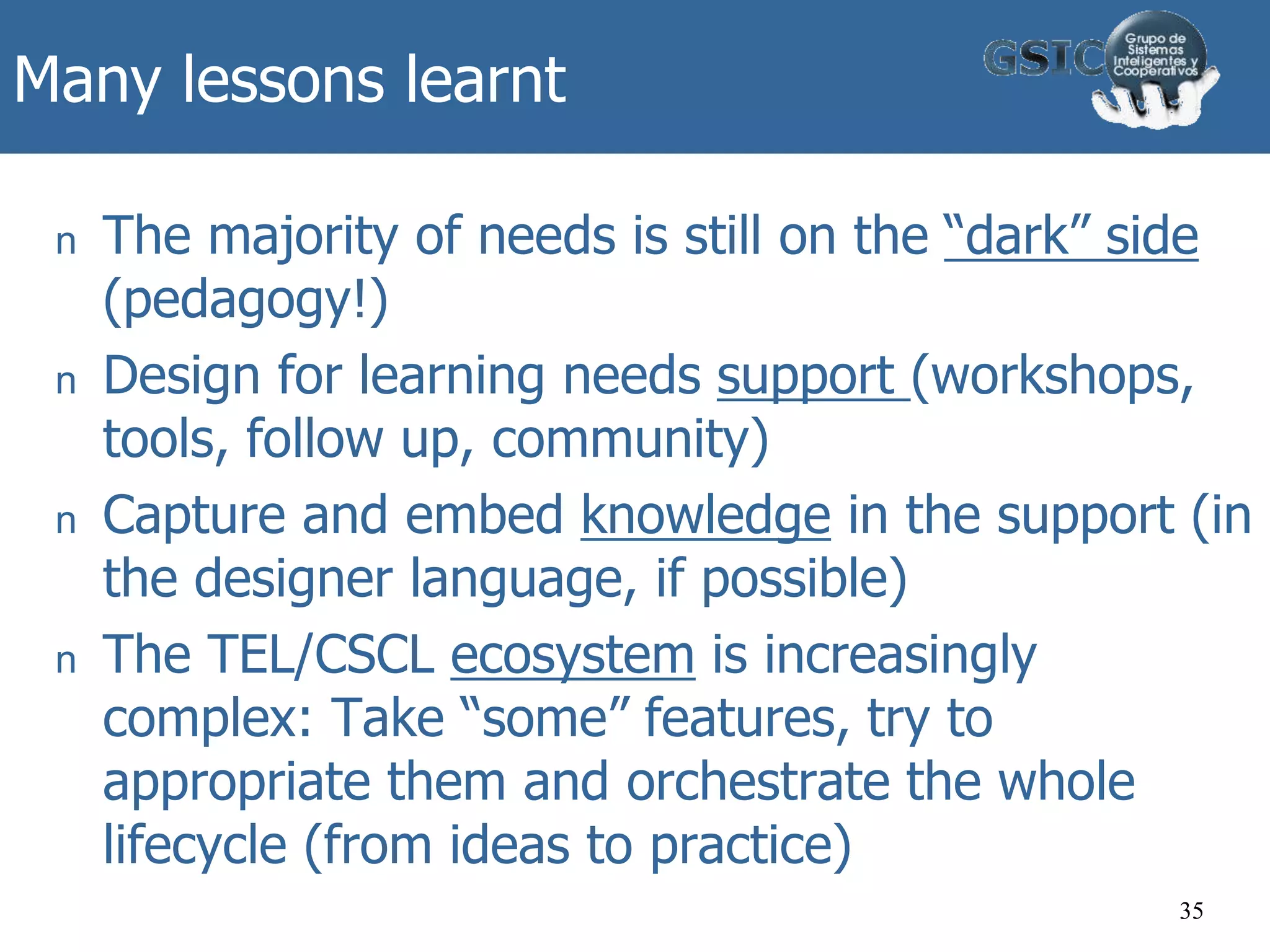 Many lessons learnt

GSIC Grupo de Sistemas Inteligentes y Cooperativos

n The majority of needs is still on the “dark” side (pedagogy!)
n Design for learning needs support (workshops, tools, follow up, community)
n Capture and embed knowledge in the support (in the designer language, if possible)
n The TEL/CSCL ecosystem is increasingly complex: Take “some” features, try to appropriate them and orchestrate the whole lifecycle (from ideas to practice)

35